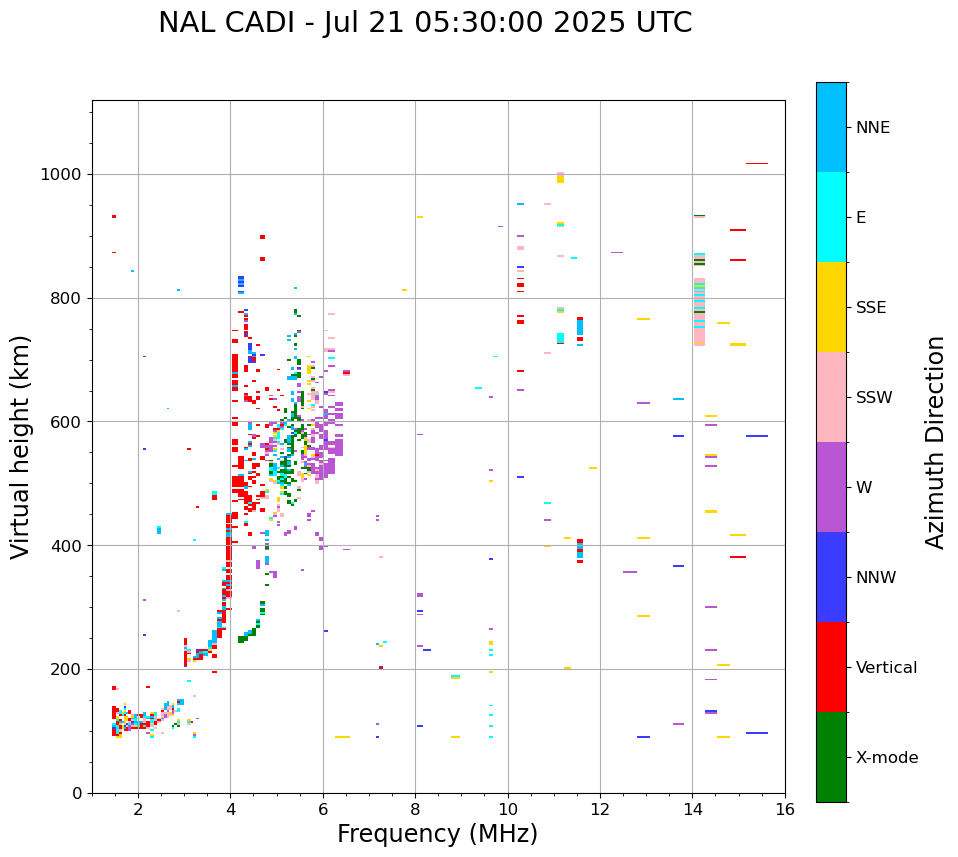 NAL CADI - Jul 21 05:30:00 2025 UTC

Virtual height (km)

1000
800
600
400
200
0

2
4
6
8
10
12
14
16

Frequency (MHz)

NNE
E
SSE
SSW
W
NNW
Vertical
X-mode

Azimuth Direction